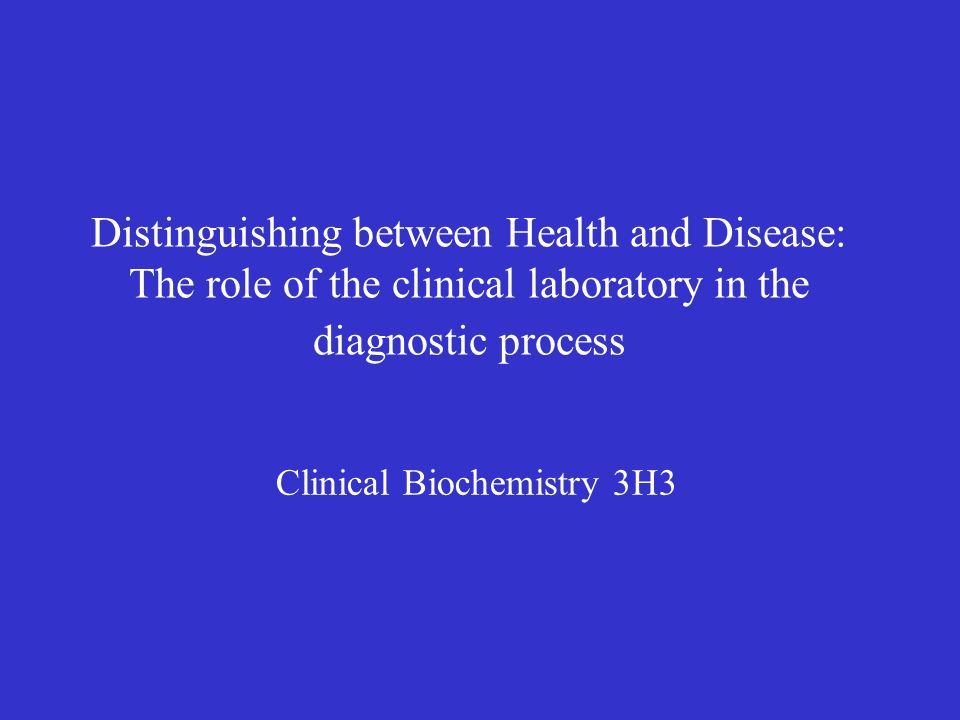 Distinguishing between Health and Disease: The role of the clinical laboratory in the diagnostic process

Clinical Biochemistry 3H3